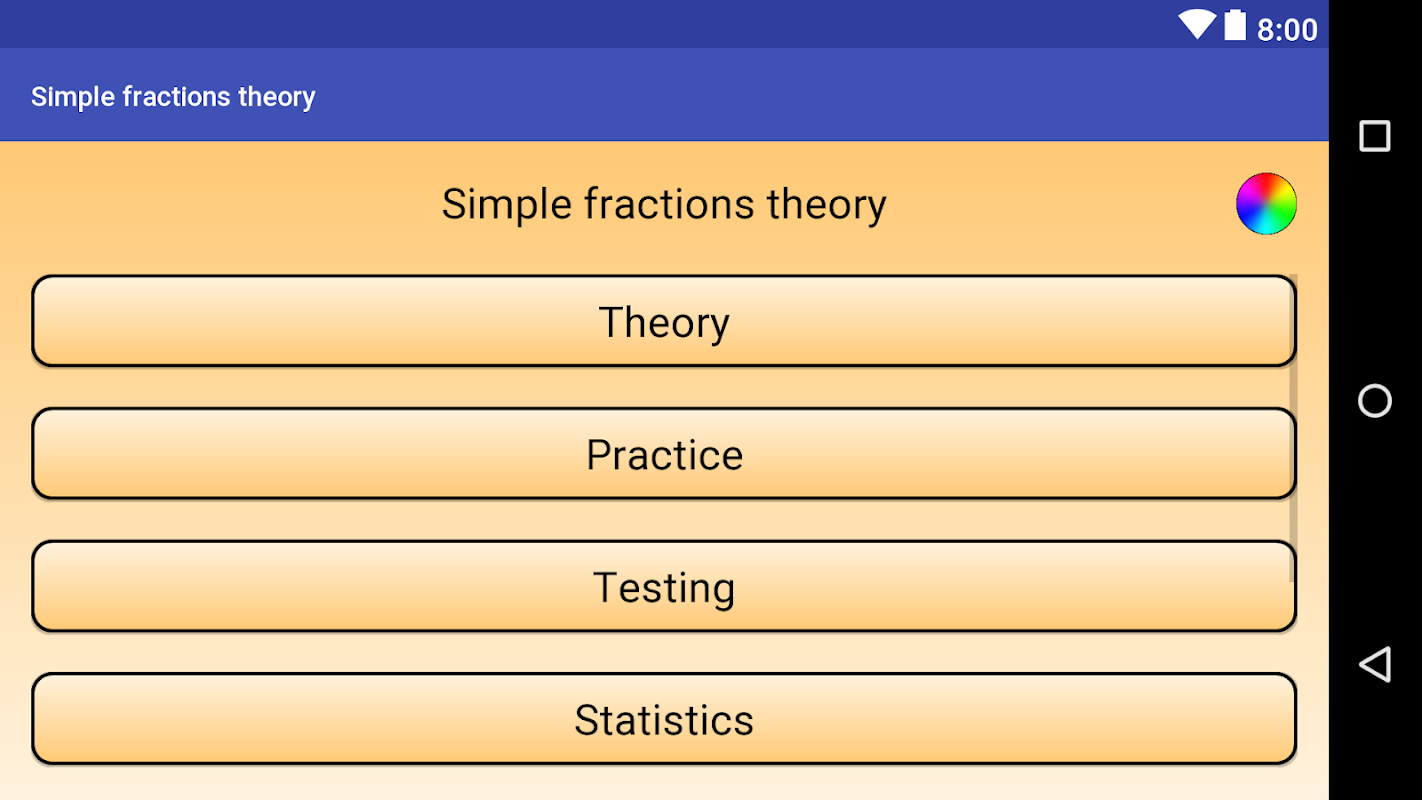 8:00

Simple fractions theory

Simple fractions theory

Theory

Practice

Testing

Statistics